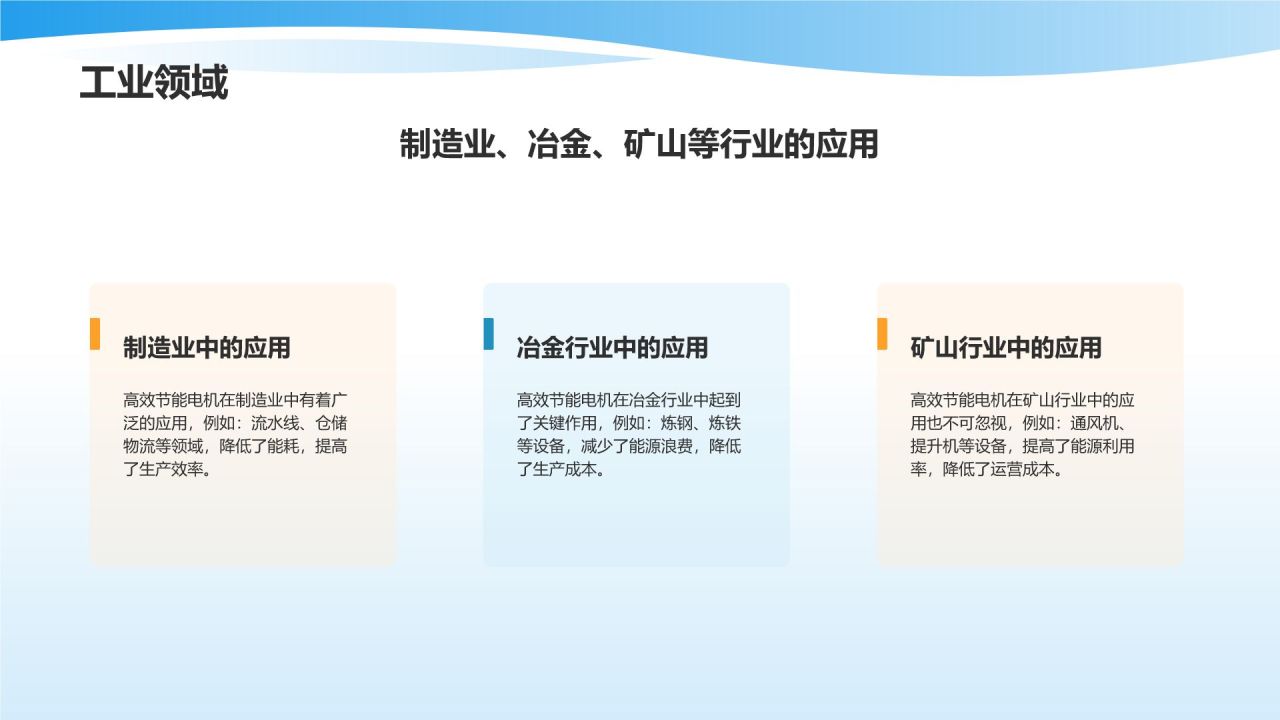 工业领域

制造业、冶金、矿山等行业的应用

制造业中的应用

高效节能电机在制造业中有着广泛的应用，例如：流水线、仓储物流等领域，降低了能耗，提高了生产效率。

冶金行业中的应用

高效节能电机在冶金行业中起到了关键作用，例如：炼钢、炼铁等设备，减少了能源浪费，降低了生产成本。

矿山行业中的应用

高效节能电机在矿山行业中的应用也不可忽视，例如：通风机、提升机等设备，提高了能源利用率，降低了运营成本。